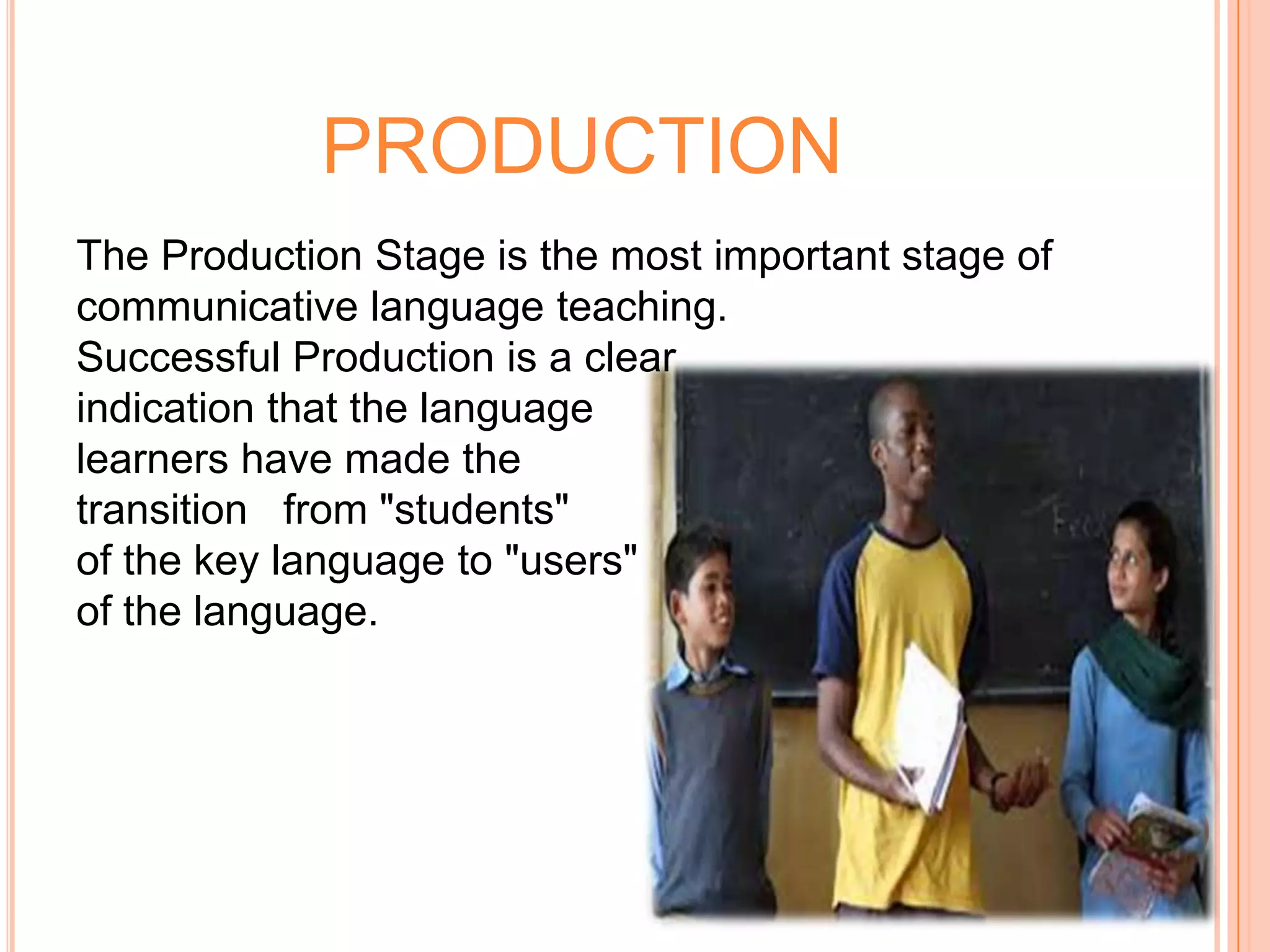 PRODUCTION

The Production Stage is the most important stage of communicative language teaching.
Successful Production is a clear indication that the language learners have made the transition from "students" of the key language to "users" of the language.